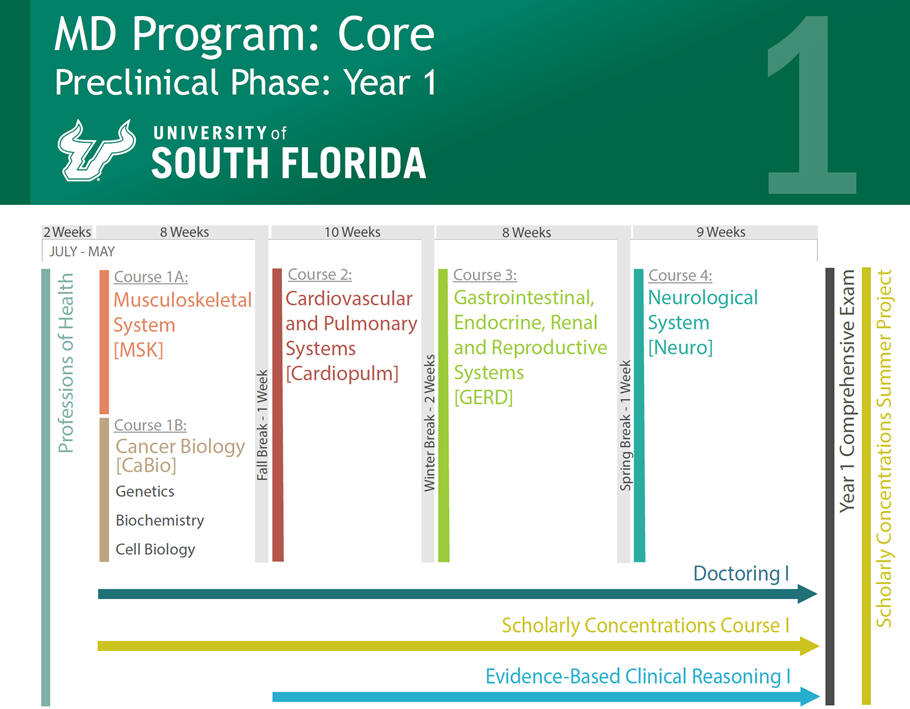 MD Program: Core
Preclinical Phase: Year 1

UNIVERSITY of
SOUTH FLORIDA

1

2 Weeks
8 Weeks
10 Weeks
8 Weeks
9 Weeks

JULY - MAY

Professions of Health

Course 1A:
Musculoskeletal System
[MSK]

Course 1B:
Cancer Biology
[CaBio]
Genetics
Biochemistry
Cell Biology

Fall Break - 1 Week

Course 2:
Cardiovascular and Pulmonary Systems
[Cardiopulm]

Winter Break - 2 Weeks

Course 3:
Gastrointestinal, Endocrine, Renal and Reproductive Systems
[GERD]

Spring Break - 1 Week

Course 4:
Neurological System
[Neuro]

Year 1 Comprehensive Exam

Scholarly Concentrations Summer Project

Doctoring I

Scholarly Concentrations Course I

Evidence-Based Clinical Reasoning I